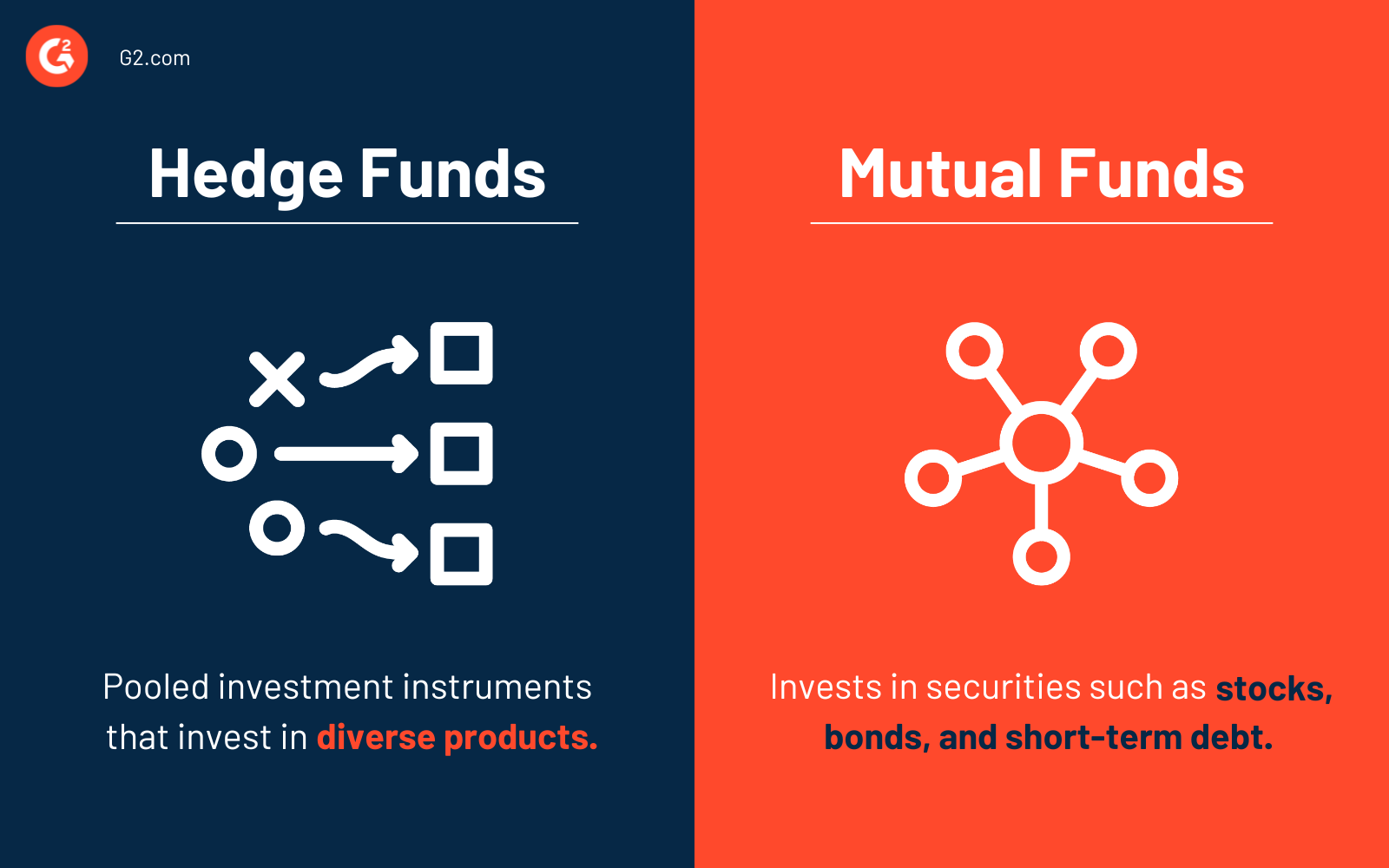 G2.com

Hedge Funds

Pooled investment instruments that invest in diverse products.

Mutual Funds

Invests in securities such as stocks, bonds, and short-term debt.